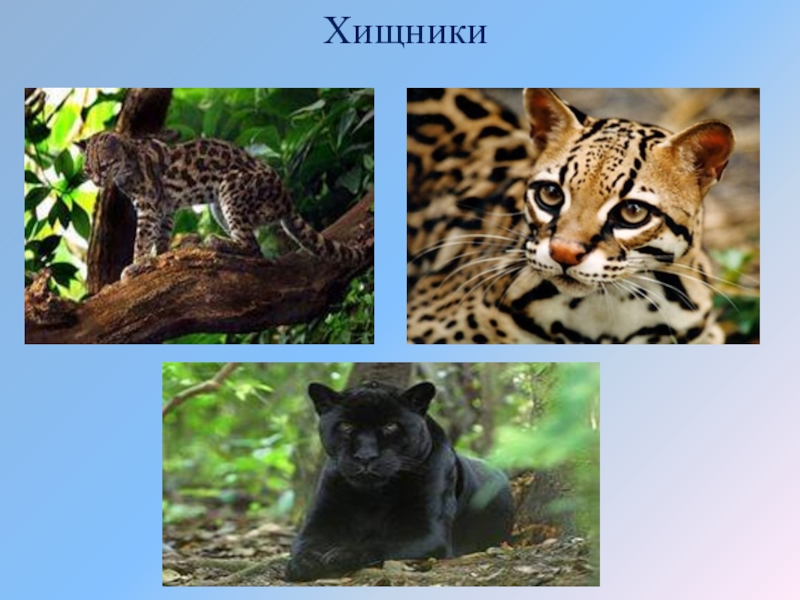 Хищники